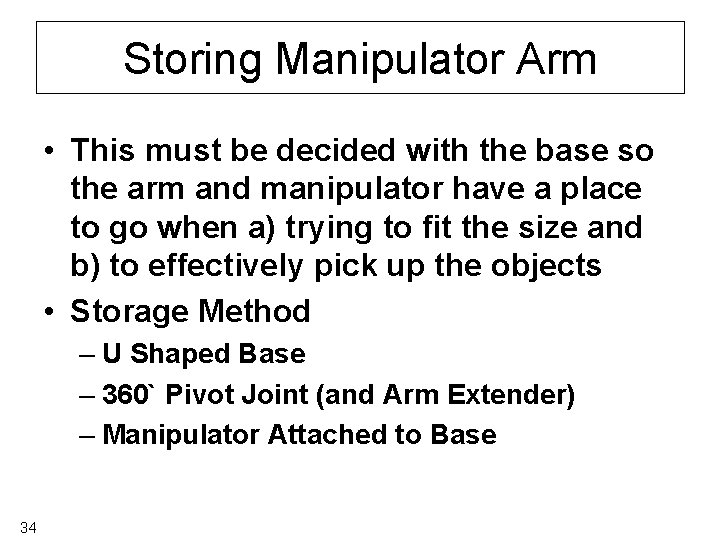 Storing Manipulator Arm

• This must be decided with the base so the arm and manipulator have a place to go when a) trying to fit the size and b) to effectively pick up the objects

• Storage Method
– U Shaped Base
– 360` Pivot Joint (and Arm Extender)
– Manipulator Attached to Base

34